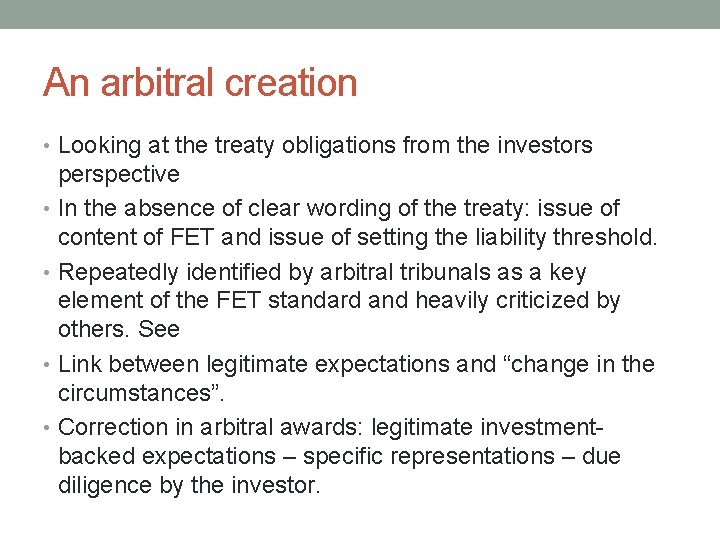 An arbitral creation

• Looking at the treaty obligations from the investors perspective

• In the absence of clear wording of the treaty: issue of content of FET and issue of setting the liability threshold.

• Repeatedly identified by arbitral tribunals as a key element of the FET standard and heavily criticized by others. See

• Link between legitimate expectations and “change in the circumstances”.

• Correction in arbitral awards: legitimate investment-backed expectations – specific representations – due diligence by the investor.